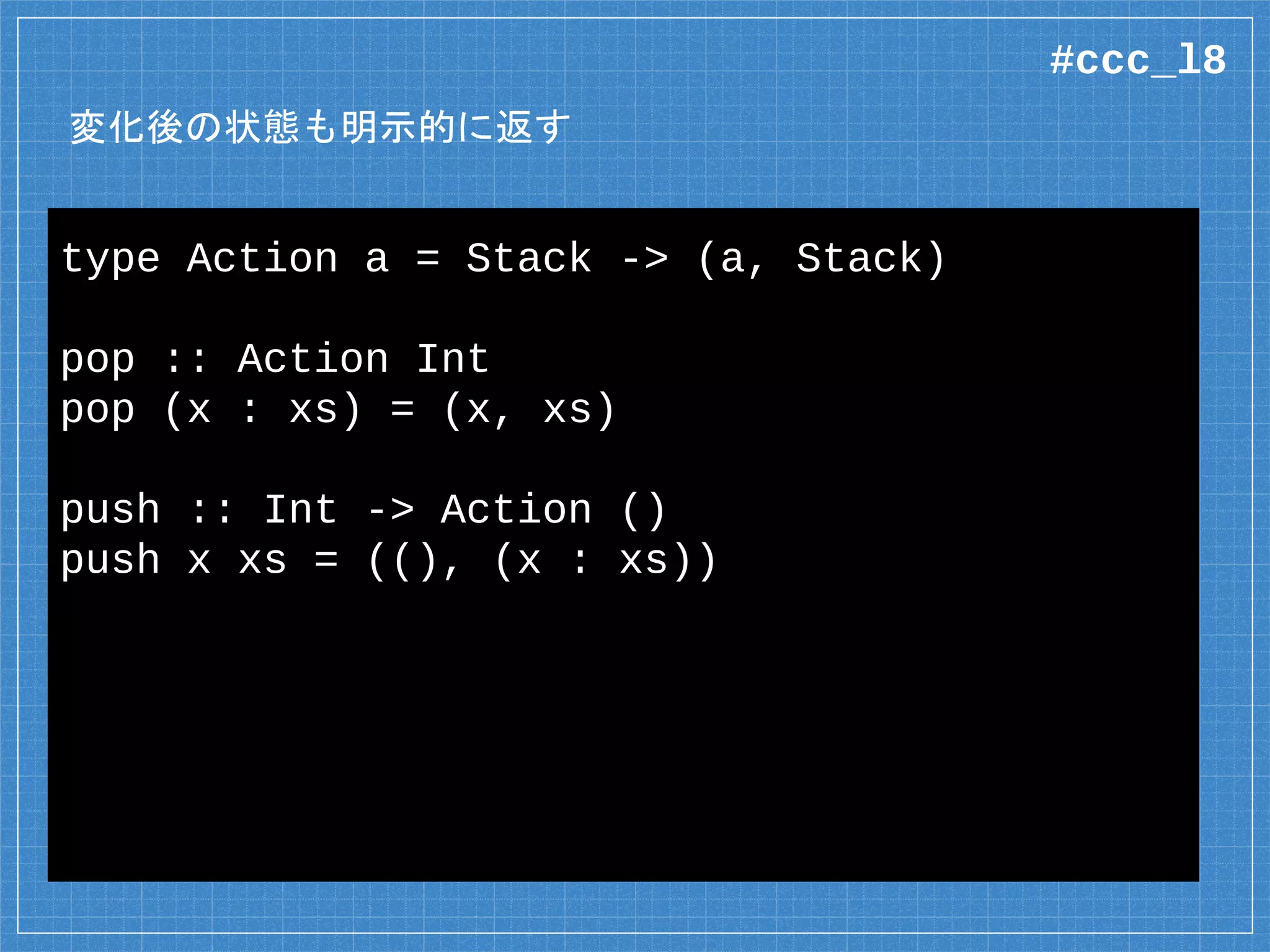 #ccc_l8

変化後の状態も明示的に返す

type Action a = Stack -> (a, Stack)

pop :: Action Int
pop (x : xs) = (x, xs)

push :: Int -> Action ()
push x xs = ((), (x : xs))